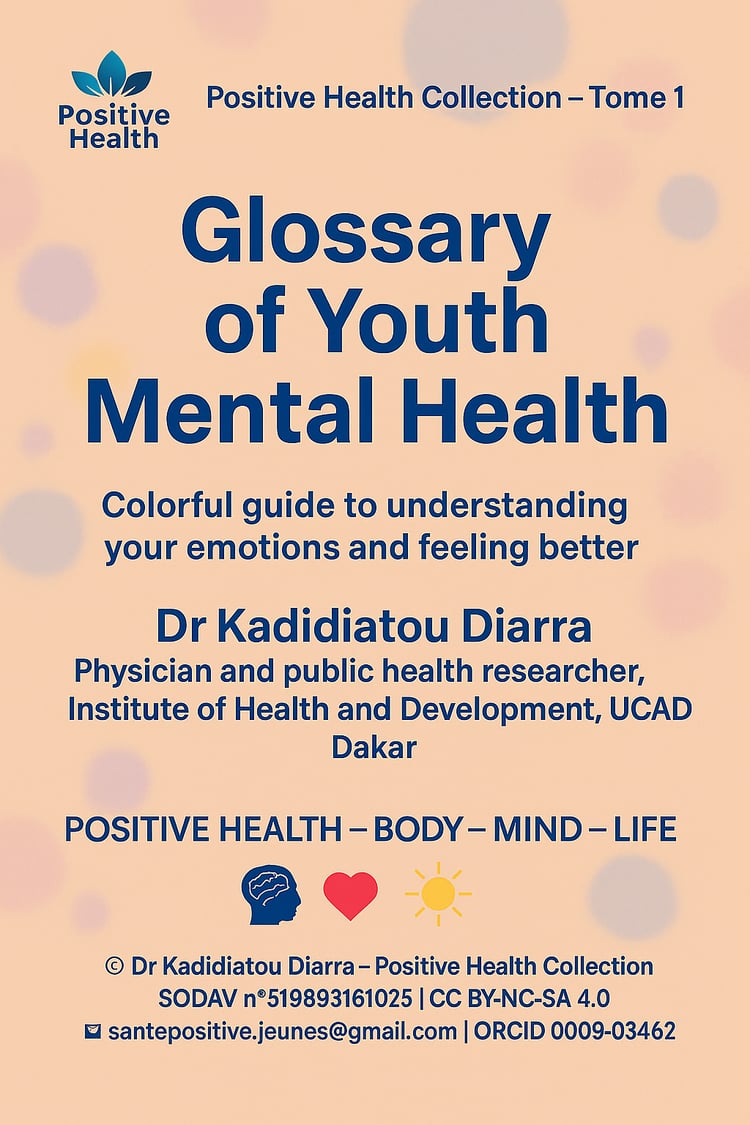 Positive Health

Positive Health Collection – Tome 1

Glossary of Youth Mental Health

Colorful guide to understanding your emotions and feeling better

Dr Kadidiatou Diarra
Physician and public health researcher, Institute of Health and Development, UCAD Dakar

POSITIVE HEALTH – BODY – MIND – LIFE

© Dr Kadidiatou Diarra – Positive Health Collection
SODAV n°519893161025 | CC BY-NC-SA 4.0
santepositive.jeunes@gmail.com | ORCID 0009-03462